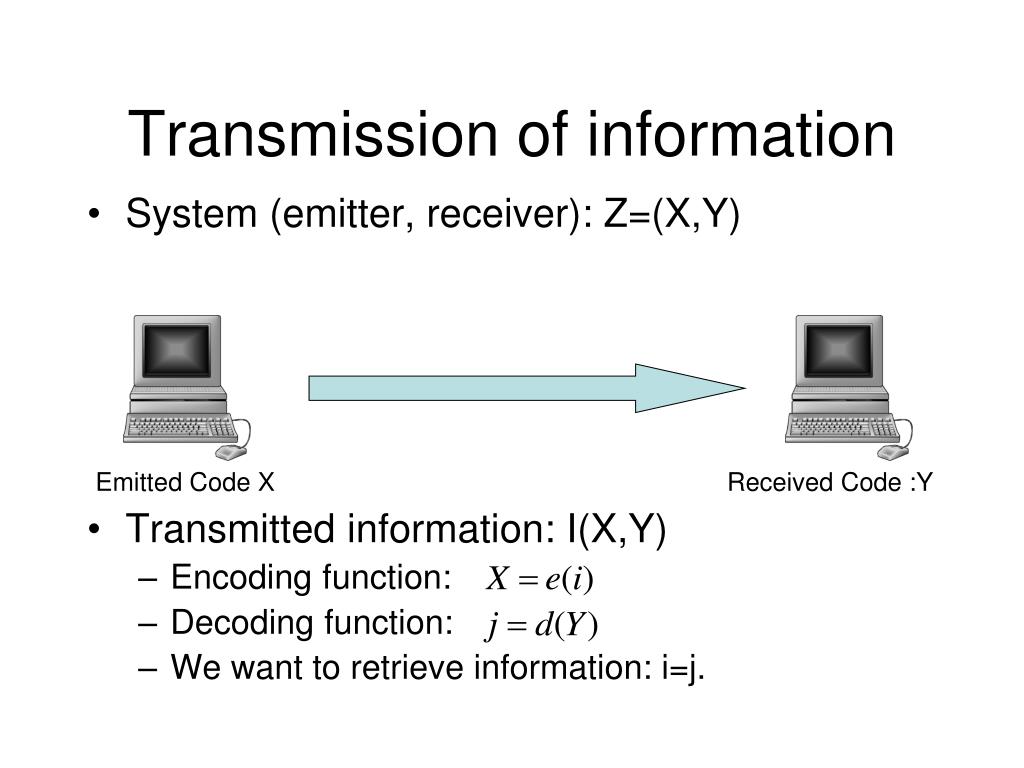 Transmission of information

• System (emitter, receiver): Z=(X,Y)

Emitted Code X

Received Code :Y

• Transmitted information: I(X,Y)
– Encoding function: $X = e(i)$
– Decoding function: $j = d(Y)$
– We want to retrieve information: i=j.